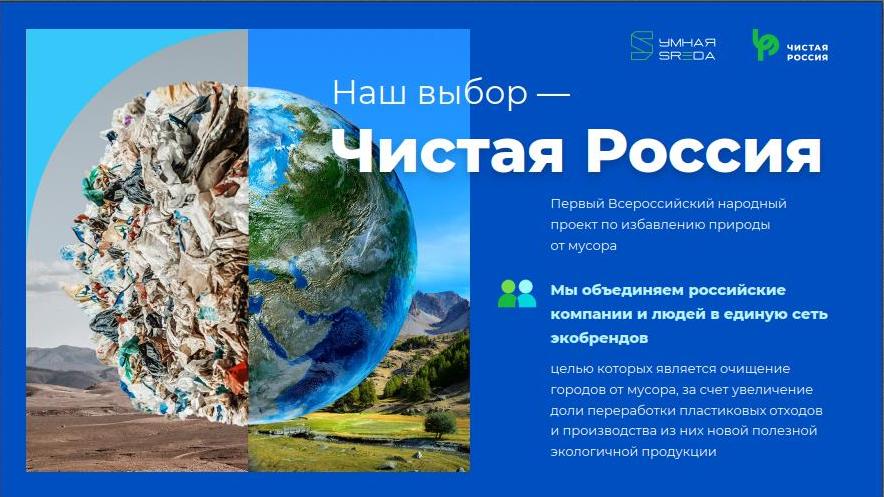 УМНАЯ SREDA

ЧИСТАЯ РОССИЯ

Наш выбор —

Чистая Россия

Первый Всероссийский народный проект по избавлению природы от мусора

Мы объединяем российские компании и людей в единую сеть экобрендов

целью которых является очищение городов от мусора, за счет увеличение доли переработки пластиковых отходов и производства из них новой полезной экологичной продукции